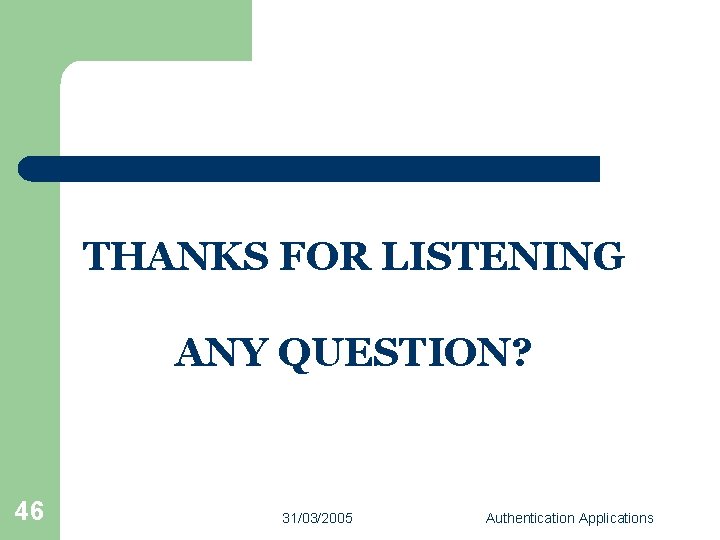 THANKS FOR LISTENING

ANY QUESTION?

46

31/03/2005

Authentication Applications